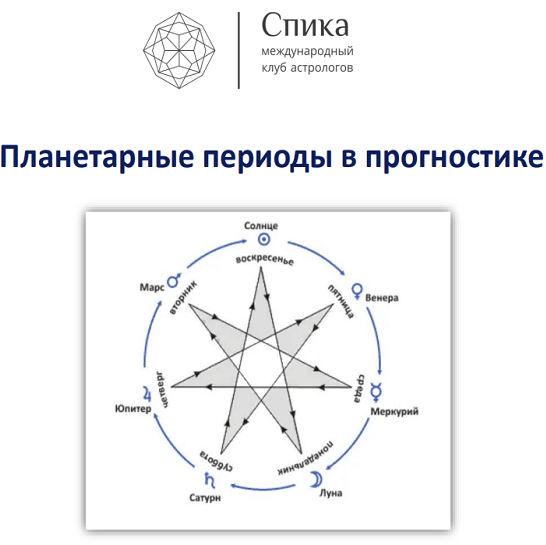 Спика
международный
клуб астрологов

Планетарные периоды в прогностике

Солнце
воскресенье
Венера
пятница
Меркурий
среда
Луна
понедельник
Сатурн
суббота
Юпитер
четверг
Марс
вторник